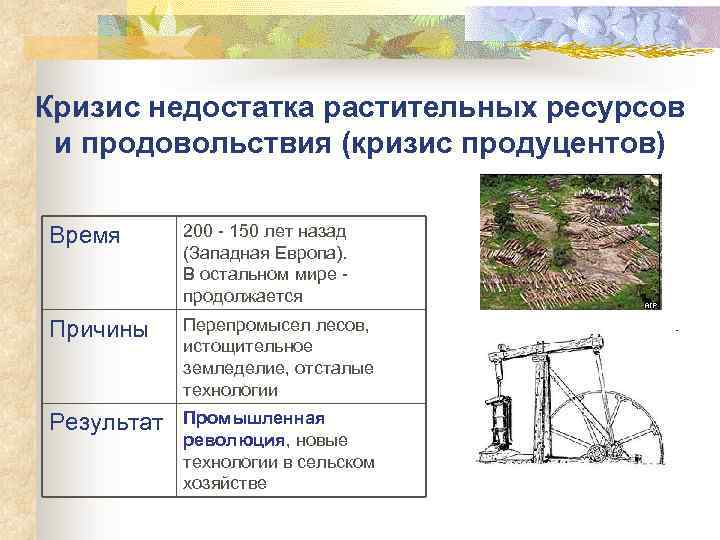 Кризис недостатка растительных ресурсов и продовольствия (кризис продуцентов)

| Время | 200 - 150 лет назад (Западная Европа). В остальном мире - продолжается |
|---|---|
| Причины | Перепромысел лесов, истощительное земледелие, отсталые технологии |
| Результат | Промышленная революция, новые технологии в сельском хозяйстве |

AFP